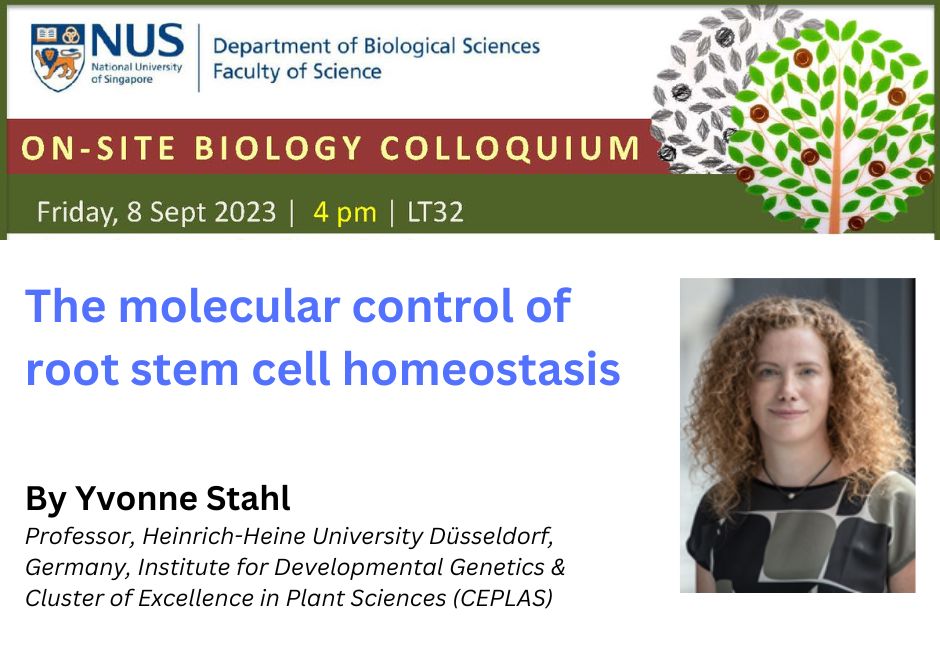 NUS National University of Singapore

Department of Biological Sciences
Faculty of Science

ON-SITE BIOLOGY COLLOQUIUM

Friday, 8 Sept 2023 | 4 pm | LT32

The molecular control of root stem cell homeostasis

By Yvonne Stahl

Professor, Heinrich-Heine University Düsseldorf, Germany, Institute for Developmental Genetics & Cluster of Excellence in Plant Sciences (CEPLAS)